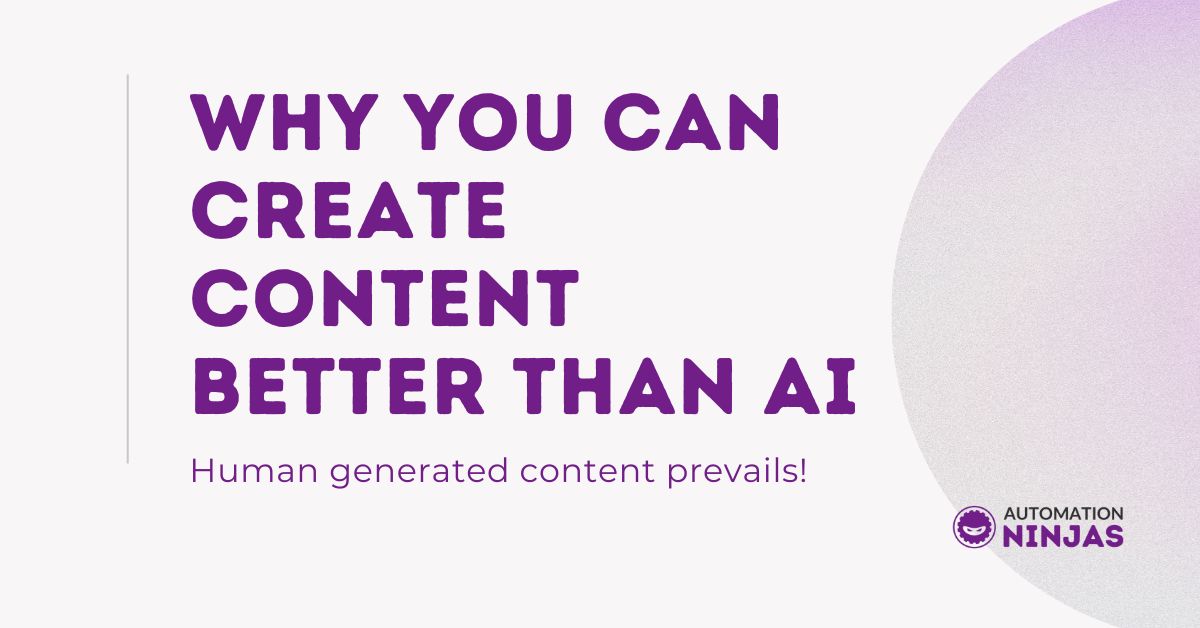 WHY YOU CAN CREATE CONTENT BETTER THAN AI

Human generated content prevails!

AUTOMATION
NINJAS